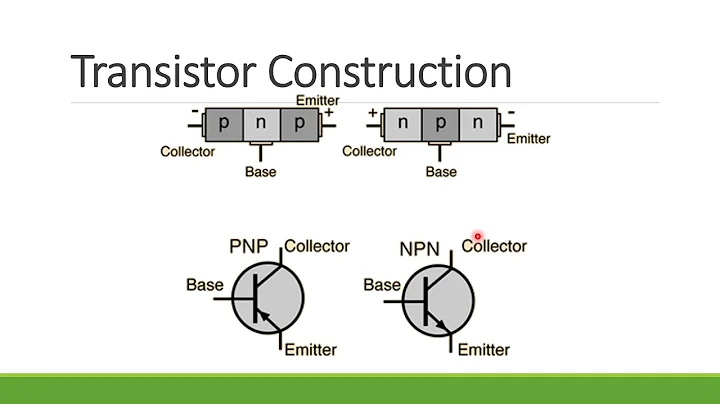 Transistor Construction

Emitter
-
p
n
p
+
Collector
Base

+
n
p
n
-
Emitter
Collector
Base

PNP
Collector
Base
Emitter

NPN
Collector
Base
Emitter